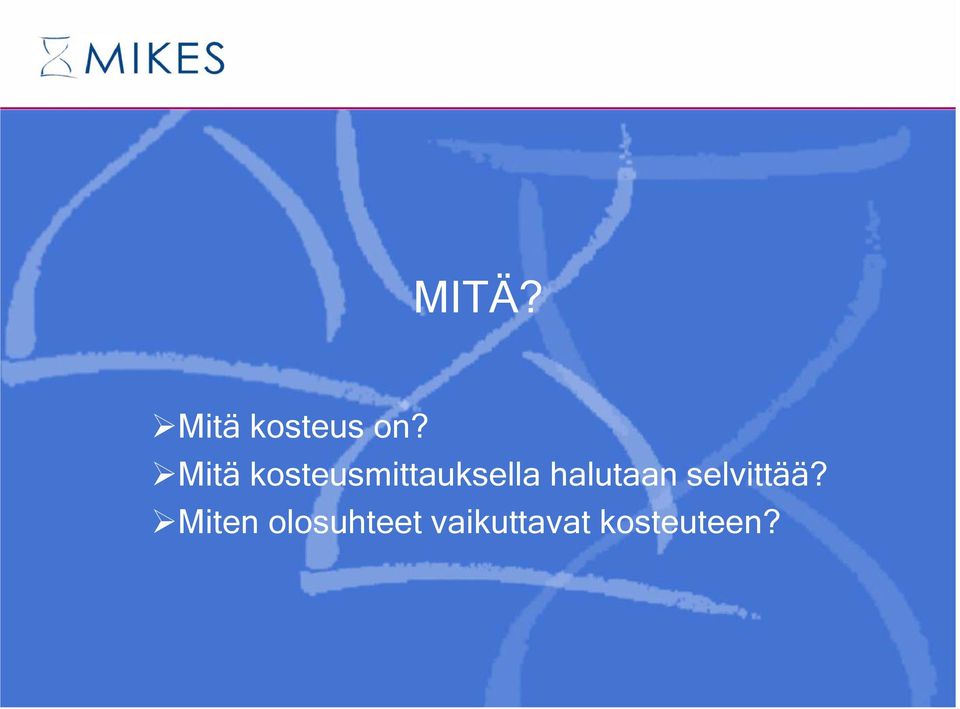 MIKES

MITÄ?

➢Mitä kosteus on?
➢Mitä kosteusmittauksella halutaan selvittää?
➢Miten olosuhteet vaikuttavat kosteuteen?